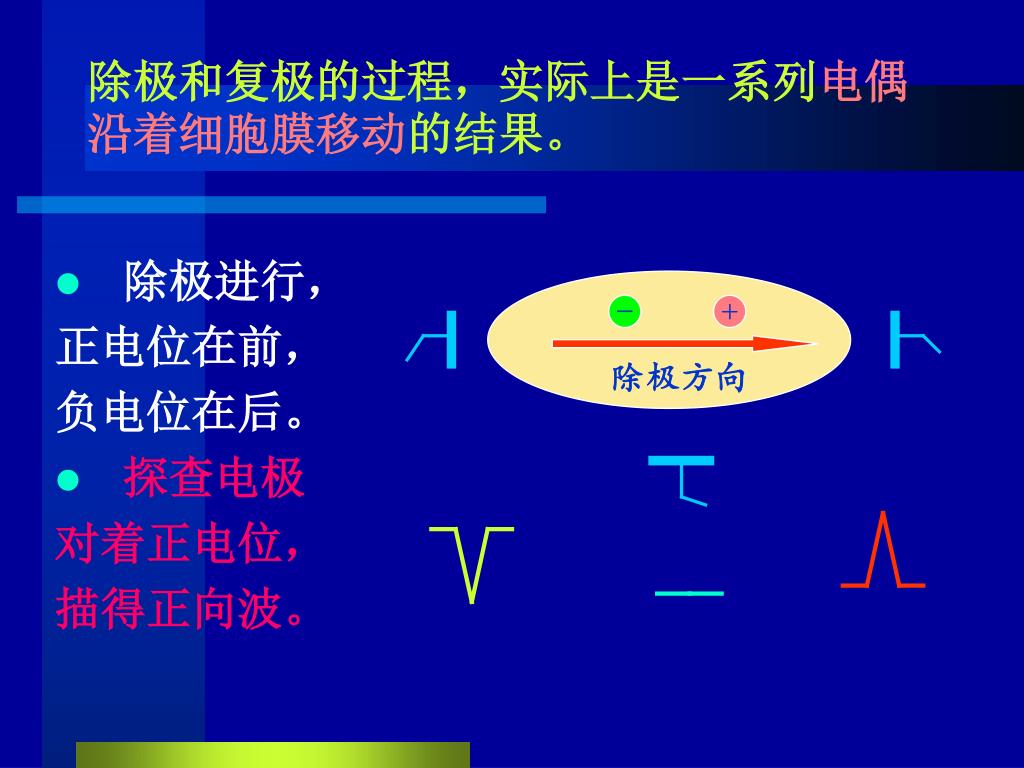 除极和复极的过程，实际上是一系列电偶沿着细胞膜移动的结果。

● 除极进行，正电位在前，负电位在后。

● 探查电极对着正电位，描得正向波。

− +

除极方向